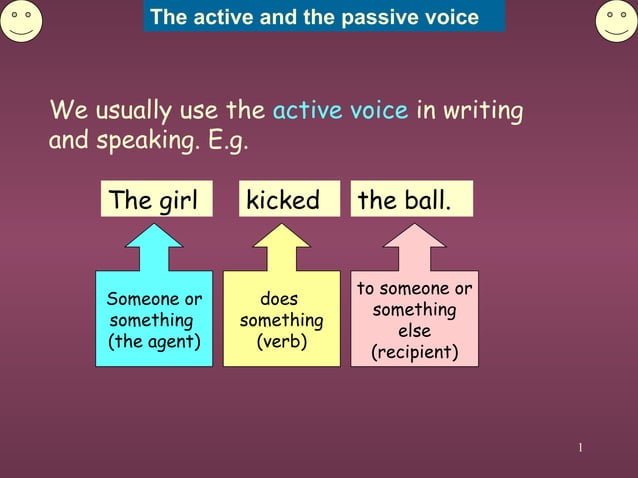 The active and the passive voice

We usually use the active voice in writing and speaking. E.g.

The girl

kicked

the ball.

Someone or something (the agent)

does something (verb)

to someone or something else (recipient)

1